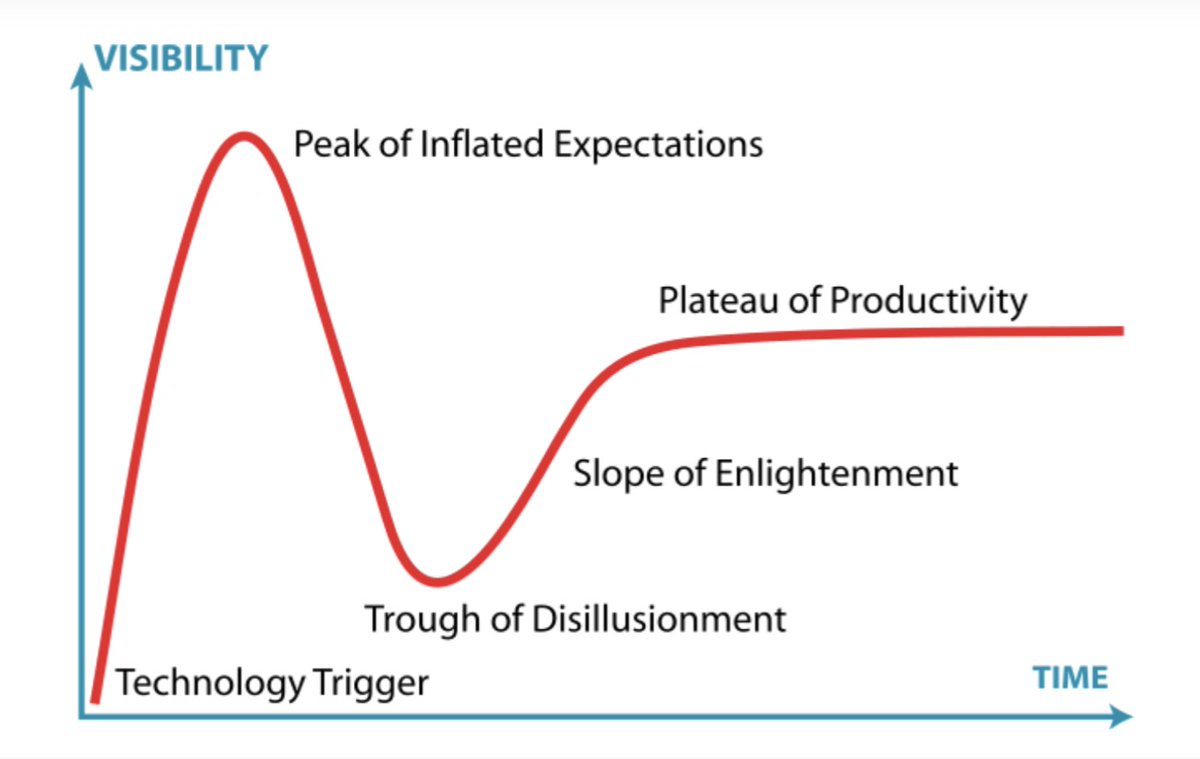 VISIBILITY

Peak of Inflated Expectations

Plateau of Productivity

Slope of Enlightenment

Trough of Disillusionment

Technology Trigger

TIME